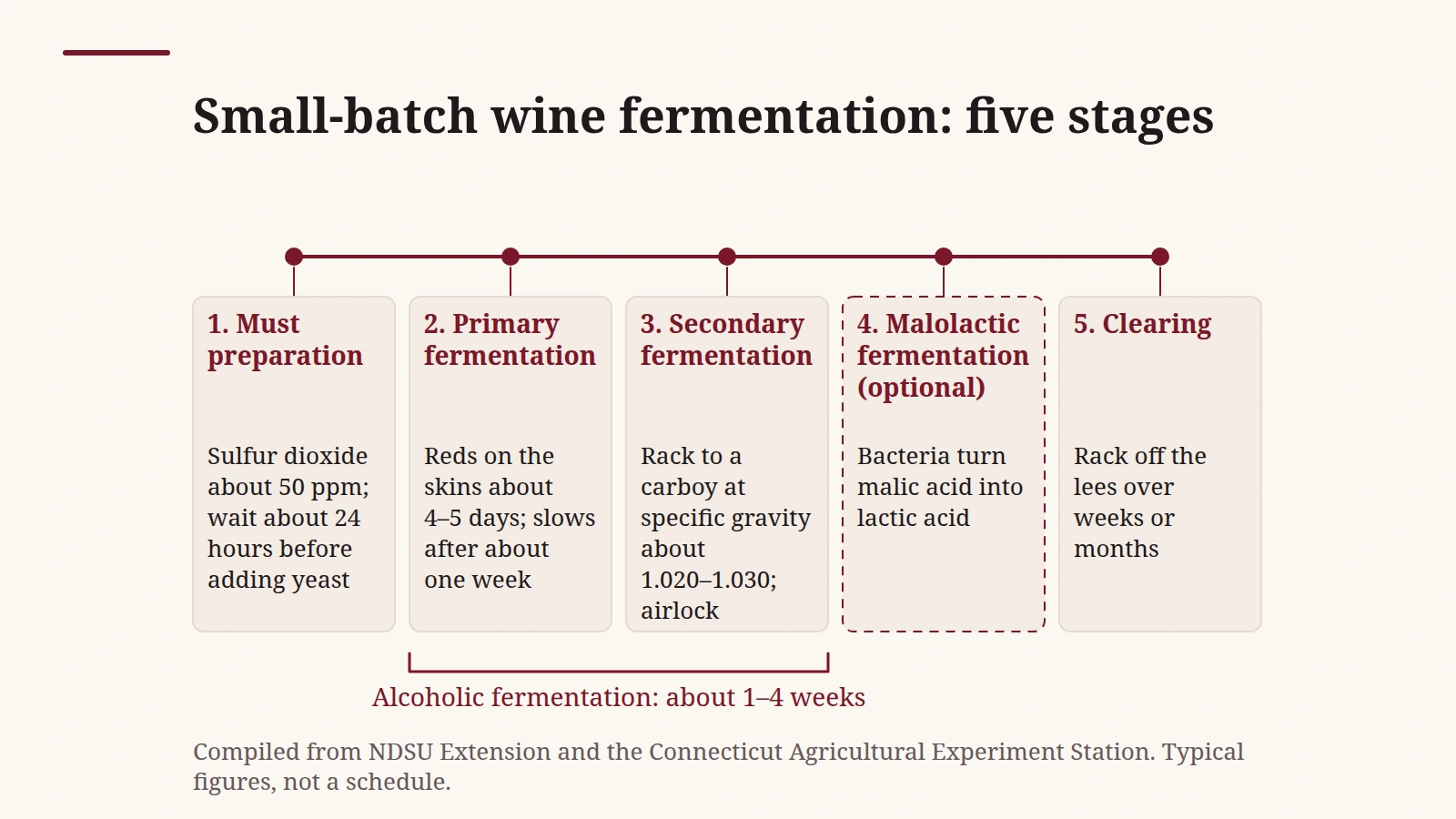 Small-batch wine fermentation: five stages

1. Must preparation

Sulfur dioxide about 50 ppm; wait about 24 hours before adding yeast

2. Primary fermentation

Reds on the skins about 4–5 days; slows after about one week

3. Secondary fermentation

Rack to a carboy at specific gravity about 1.020–1.030; airlock

4. Malolactic fermentation (optional)

Bacteria turn malic acid into lactic acid

5. Clearing

Rack off the lees over weeks or months

Alcoholic fermentation: about 1–4 weeks

Compiled from NDSU Extension and the Connecticut Agricultural Experiment Station. Typical figures, not a schedule.